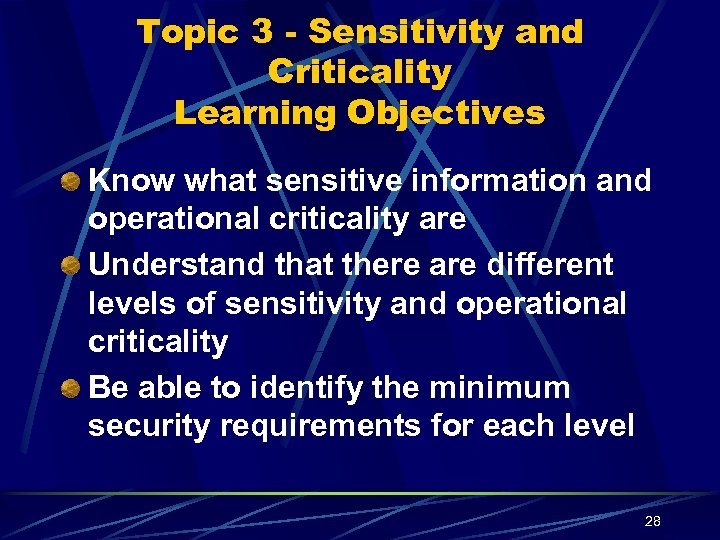 Topic 3 - Sensitivity and Criticality
Learning Objectives

Know what sensitive information and operational criticality are

Understand that there are different levels of sensitivity and operational criticality

Be able to identify the minimum security requirements for each level

28